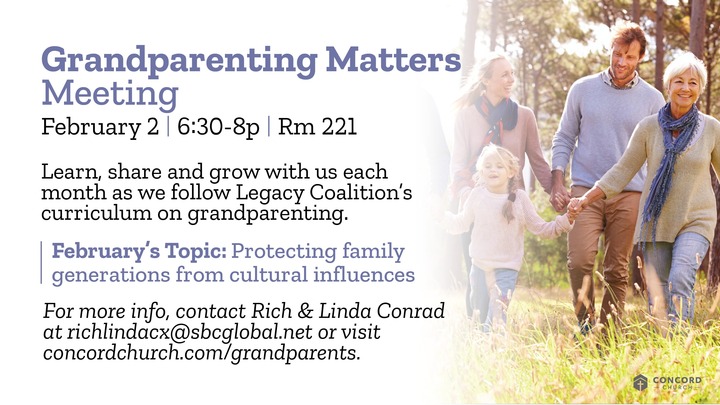 Grandparenting Matters Meeting

February 2 | 6:30-8p | Rm 221

Learn, share and grow with us each month as we follow Legacy Coalition's curriculum on grandparenting.

February's Topic: Protecting family generations from cultural influences

For more info, contact Rich & Linda Conrad at richlindacx@sbcglobal.net or visit concordchurch.com/grandparents.

CONCORD CHURCH